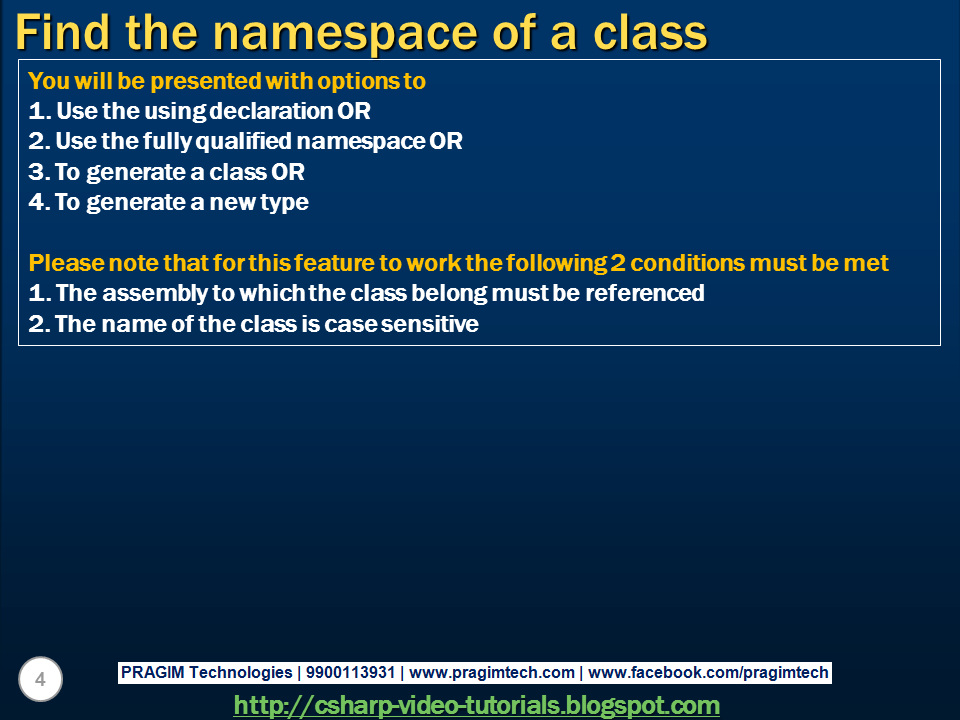 Find the namespace of a class

You will be presented with options to
1. Use the using declaration OR
2. Use the fully qualified namespace OR
3. To generate a class OR
4. To generate a new type

Please note that for this feature to work the following 2 conditions must be met
1. The assembly to which the class belong must be referenced
2. The name of the class is case sensitive

4

PRAGIM Technologies | 9900113931 | www.pragimtech.com | www.facebook.com/pragimtech

http://csharp-video-tutorials.blogspot.com